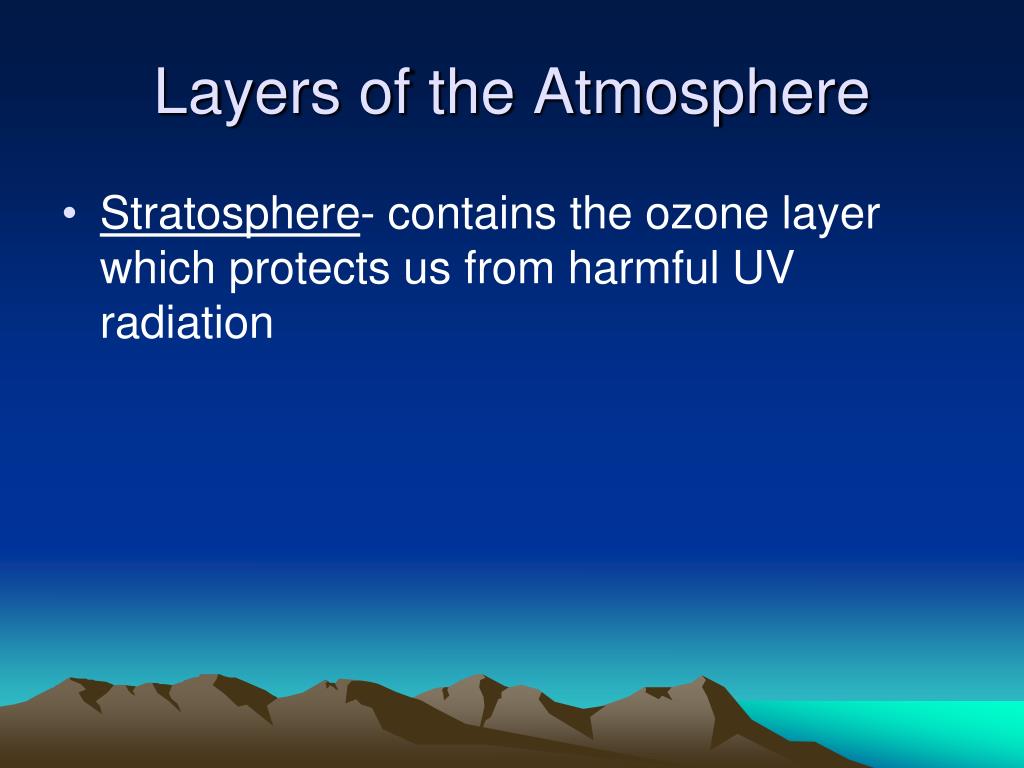 Layers of the Atmosphere

• Stratosphere- contains the ozone layer which protects us from harmful UV radiation